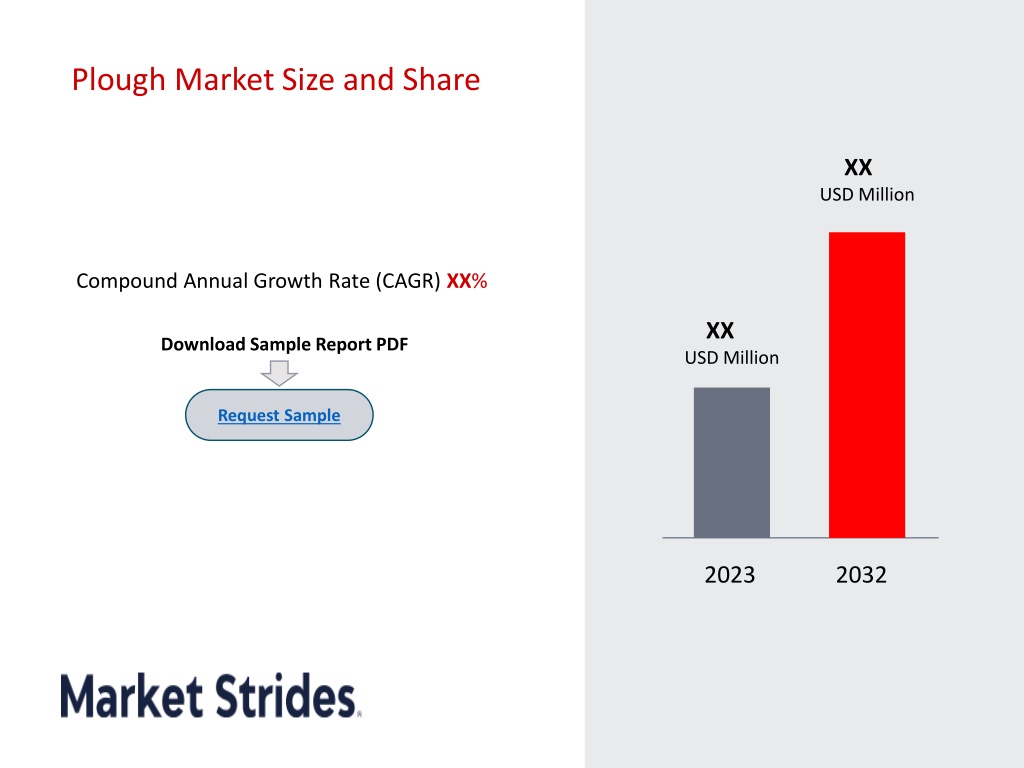 Plough Market Size and Share

Compound Annual Growth Rate (CAGR) XX%

Download Sample Report PDF

Request Sample

XX
USD Million

XX
USD Million

2023 2032

Market Strides.